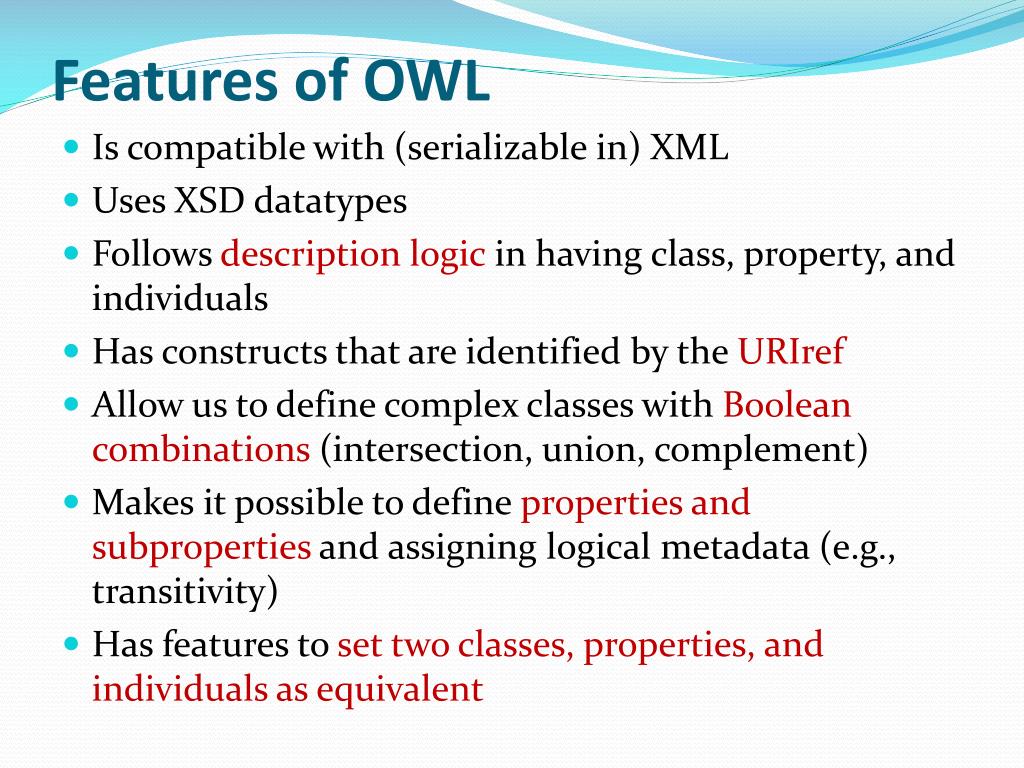 Features of OWL

- Is compatible with (serializable in) XML
- Uses XSD datatypes
- Follows description logic in having class, property, and individuals
- Has constructs that are identified by the URIref
- Allow us to define complex classes with Boolean combinations (intersection, union, complement)
- Makes it possible to define properties and subproperties and assigning logical metadata (e.g., transitivity)
- Has features to set two classes, properties, and individuals as equivalent